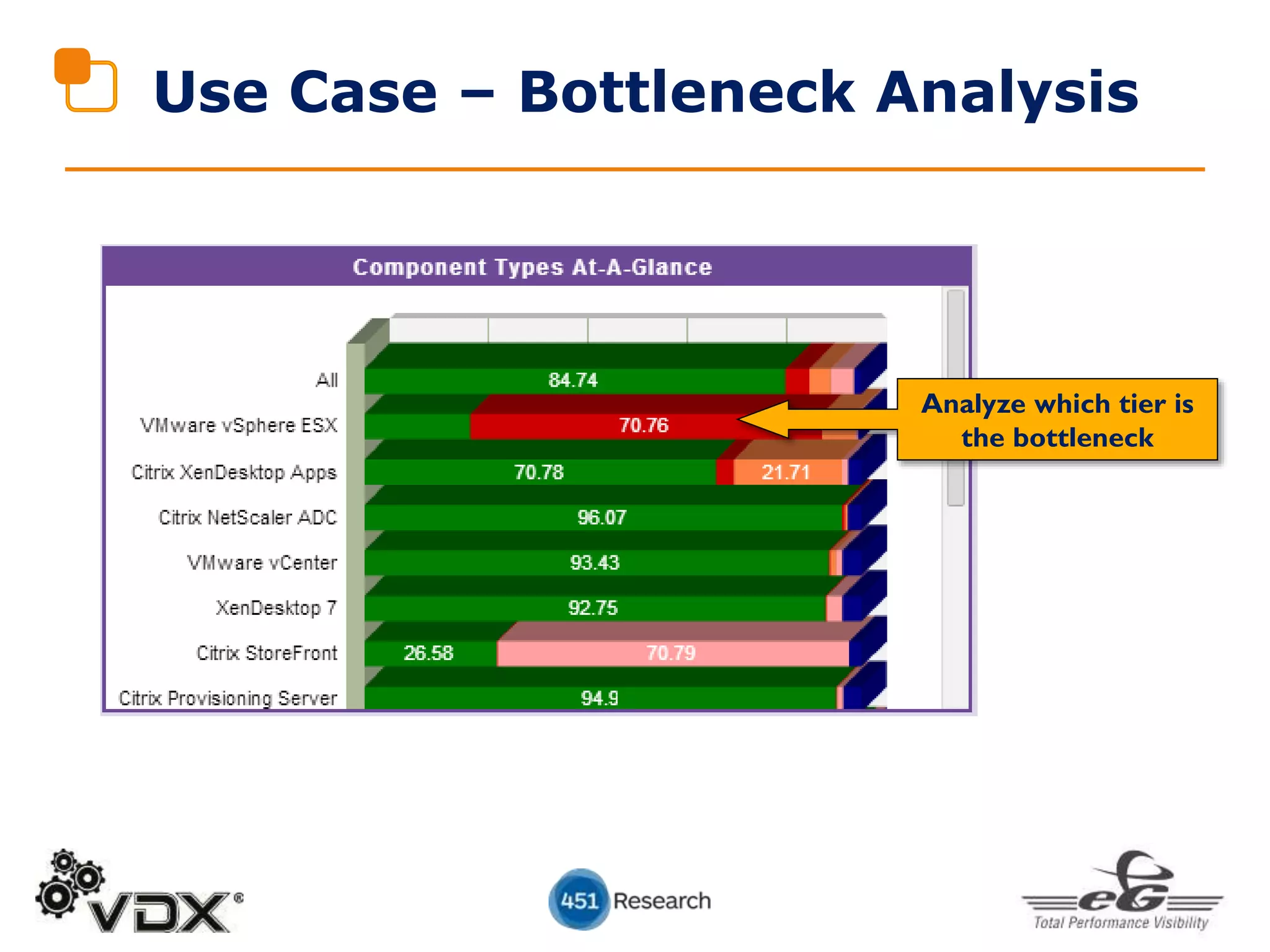 Use Case – Bottleneck Analysis

Component Types At-A-Glance

All 84.74
VMware vSphere ESX 70.76
Citrix XenDesktop Apps 70.78 21.71
Citrix NetScaler ADC 96.07
VMware vCenter 93.43
XenDesktop 7 92.75
Citrix StoreFront 26.58 70.79
Citrix Provisioning Server 94.9

Analyze which tier is the bottleneck

VDX®

451 Research

eG Total Performance Visibility